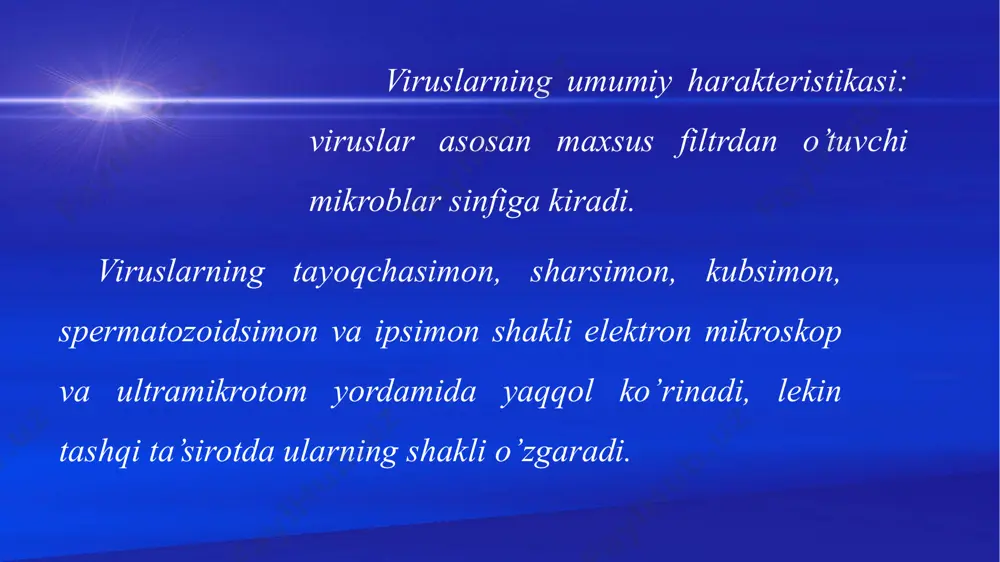 Viruslarning umumiy harakteristikasi: viruslar asosan maxsus filtrdan o’tuvchi mikroblar sinfiga kiradi.

Viruslarning tayoqchasimon, sharsimon, kubsimon, spermatozoidsimon va ipsimon shakli elektron mikroskop va ultramikrotom yordamida yaqqol ko’rinadi, lekin tashqi ta’sirotda ularning shakli o’zgaradi.